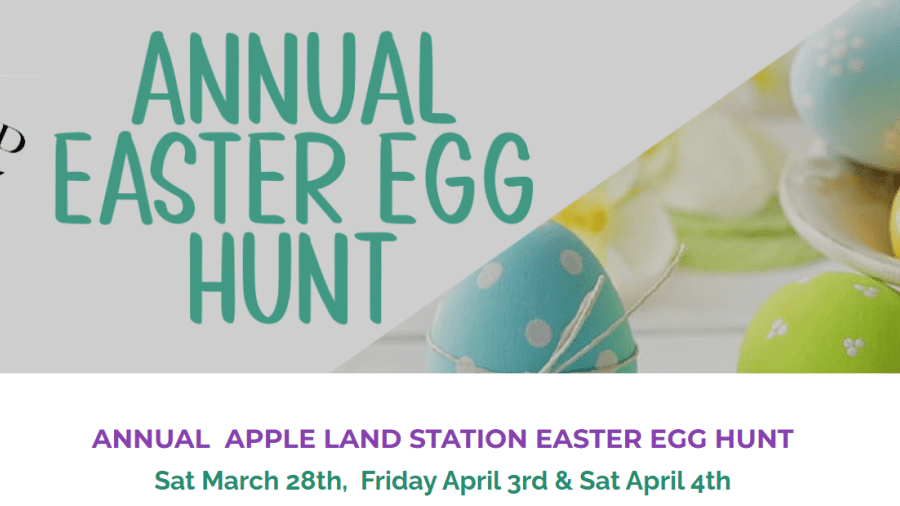 ANNUAL EASTER EGG HUNT

ANNUAL APPLE LAND STATION EASTER EGG HUNT

Sat March 28th, Friday April 3rd & Sat April 4th